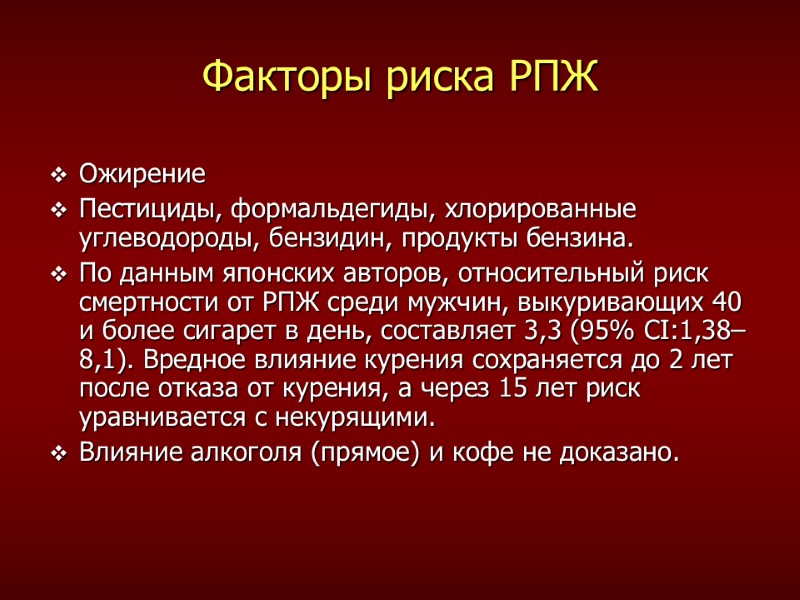 Факторы риска РПЖ

❖ Ожирение

❖ Пестициды, формальдегиды, хлорированные углеводороды, бензидин, продукты бензина.

❖ По данным японских авторов, относительный риск смертности от РПЖ среди мужчин, выкуривающих 40 и более сигарет в день, составляет 3,3 (95% CI:1,38–8,1). Вредное влияние курения сохраняется до 2 лет после отказа от курения, а через 15 лет риск уравнивается с некурящими.

❖ Влияние алкоголя (прямое) и кофе не доказано.